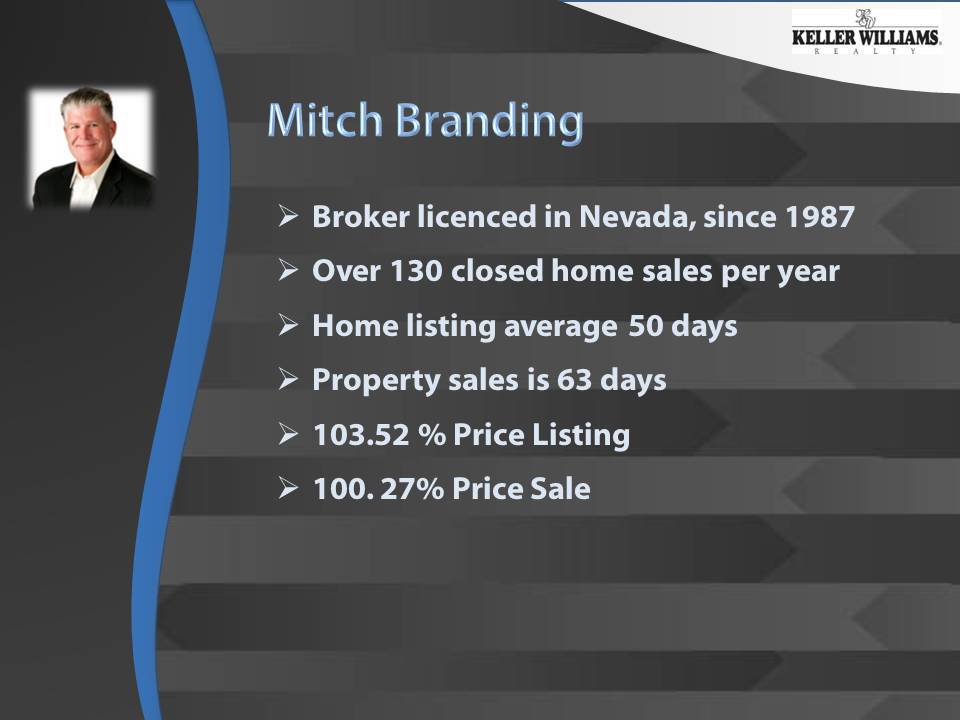 KELLER WILLIAMS.
REALTY

Mitch Branding

➢ Broker licenced in Nevada, since 1987
➢ Over 130 closed home sales per year
➢ Home listing average 50 days
➢ Property sales is 63 days
➢ 103.52 % Price Listing
➢ 100. 27% Price Sale